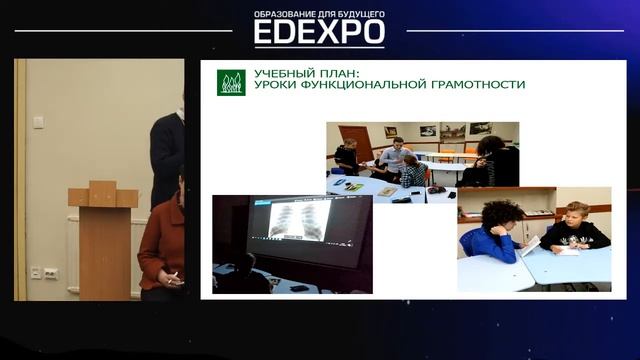 ОБРАЗОВАНИЕ ДЛЯ БУДУЩЕГО
EDEXPO

УЧЕБНЫЙ ПЛАН:
УРОКИ ФУНКЦИОНАЛЬНОЙ ГРАМОТНОСТИ